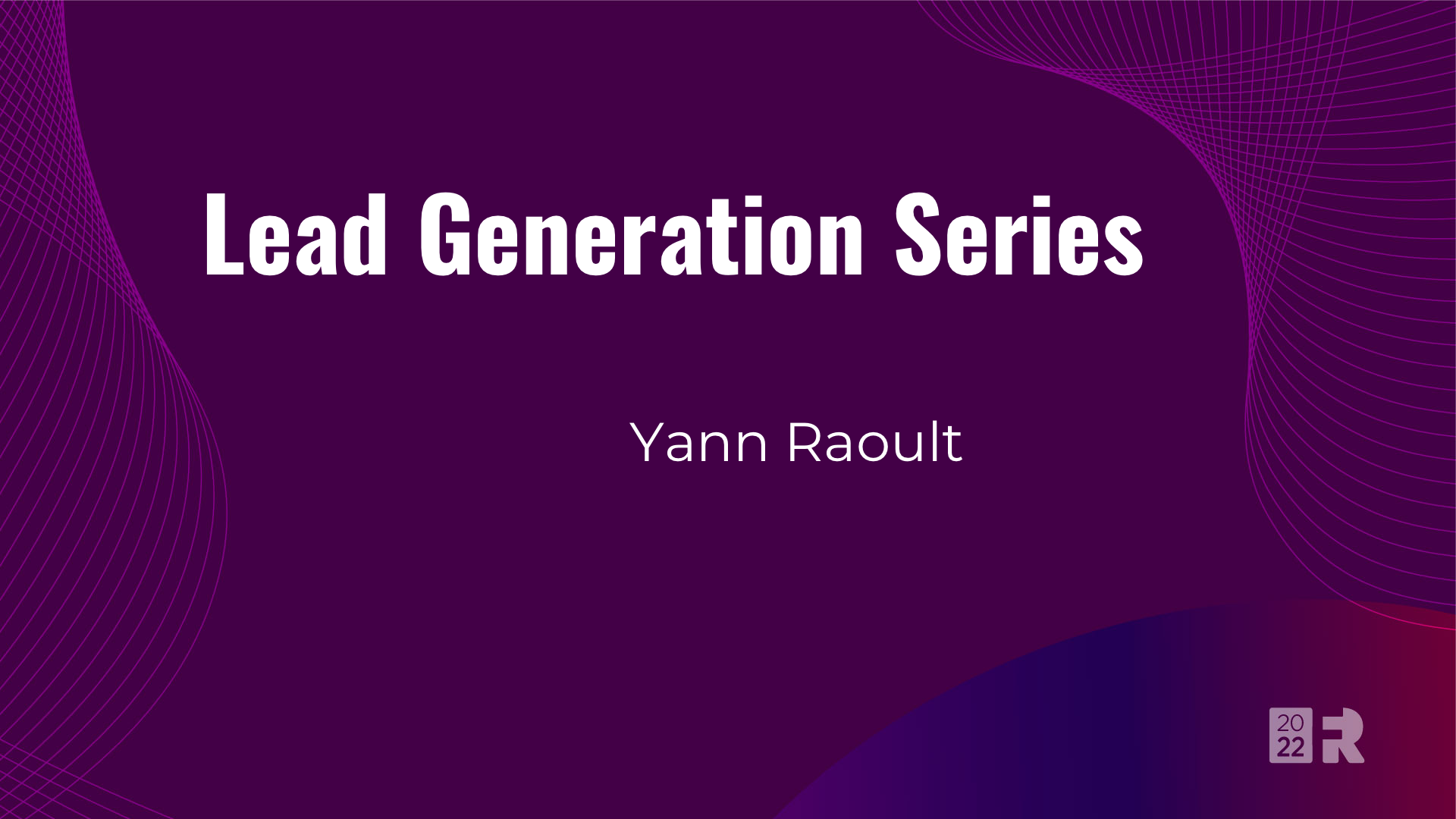 Lead Generation Series

Yann Raoult

20
22 R